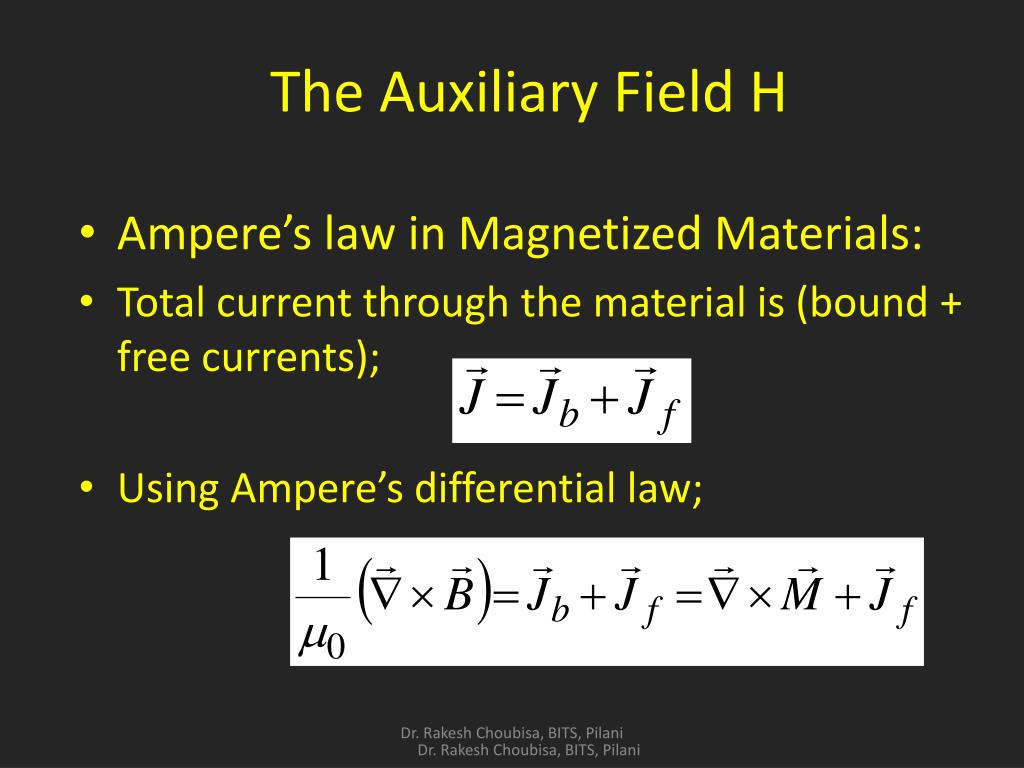 The Auxiliary Field H

• Ampere’s law in Magnetized Materials:
• Total current through the material is (bound + free currents); $\vec{J} = \vec{J}_b + \vec{J}_f$

• Using Ampere’s differential law;

$\frac{1}{\mu_0}\left(\vec{\nabla} \times \vec{B}\right) = \vec{J}_b + \vec{J}_f = \vec{\nabla} \times \vec{M} + \vec{J}_f$

Dr. Rakesh Choubisa, BITS, Pilani
Dr. Rakesh Choubisa, BITS, Pilani